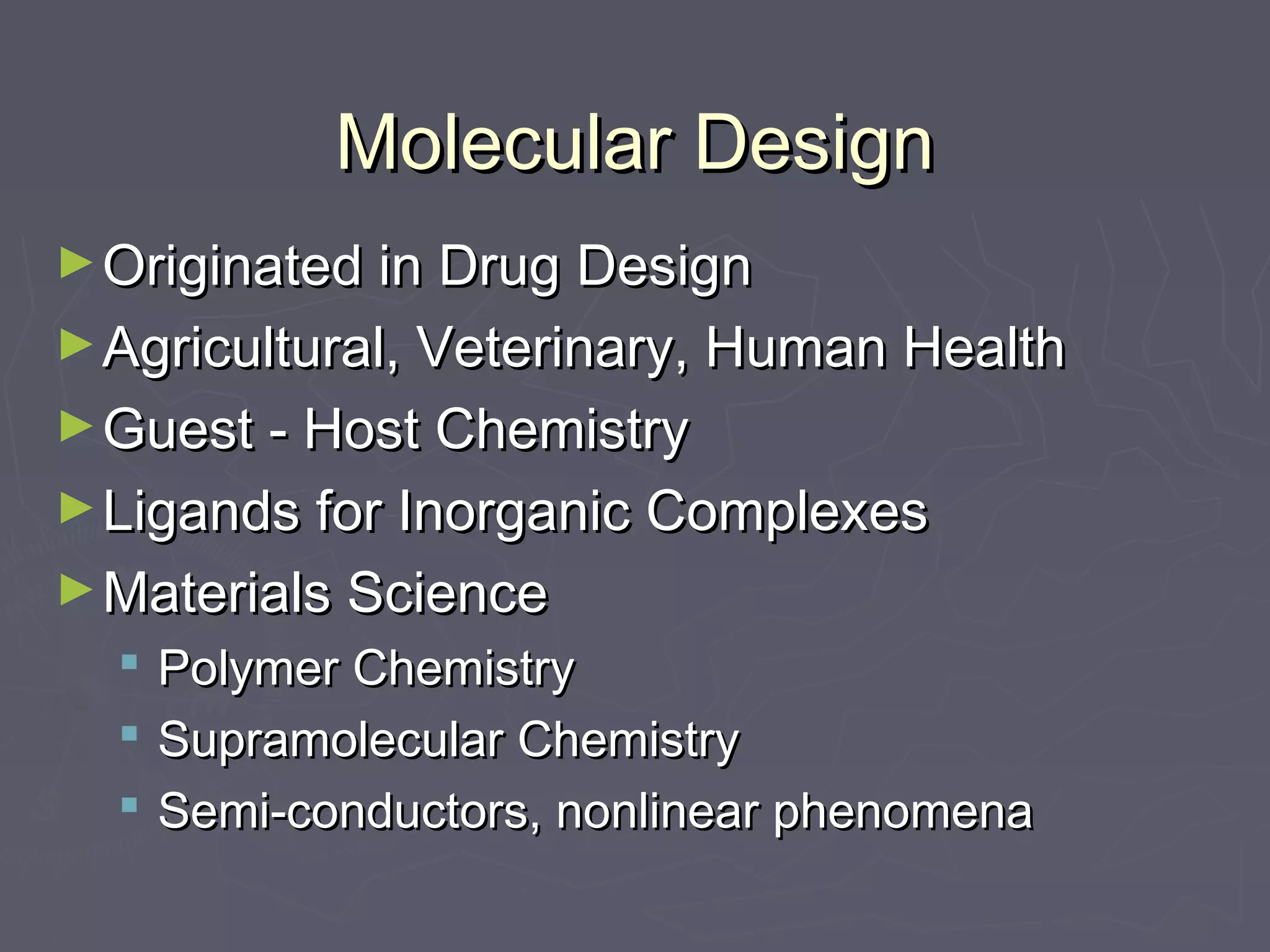 Molecular Design

► Originated in Drug Design
► Agricultural, Veterinary, Human Health
► Guest - Host Chemistry
► Ligands for Inorganic Complexes
► Materials Science
▪ Polymer Chemistry
▪ Supramolecular Chemistry
▪ Semi-conductors, nonlinear phenomena